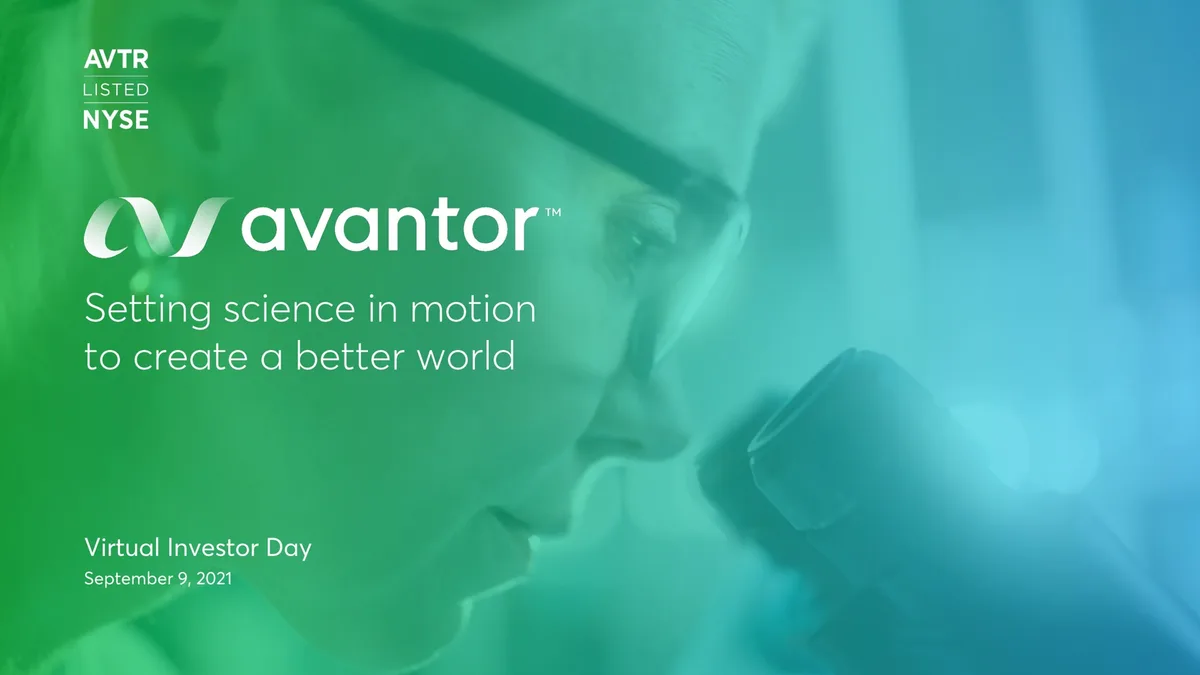 AVTR
LISTED
NYSE

avantor™

Setting science in motion to create a better world

Virtual Investor Day
September 9, 2021